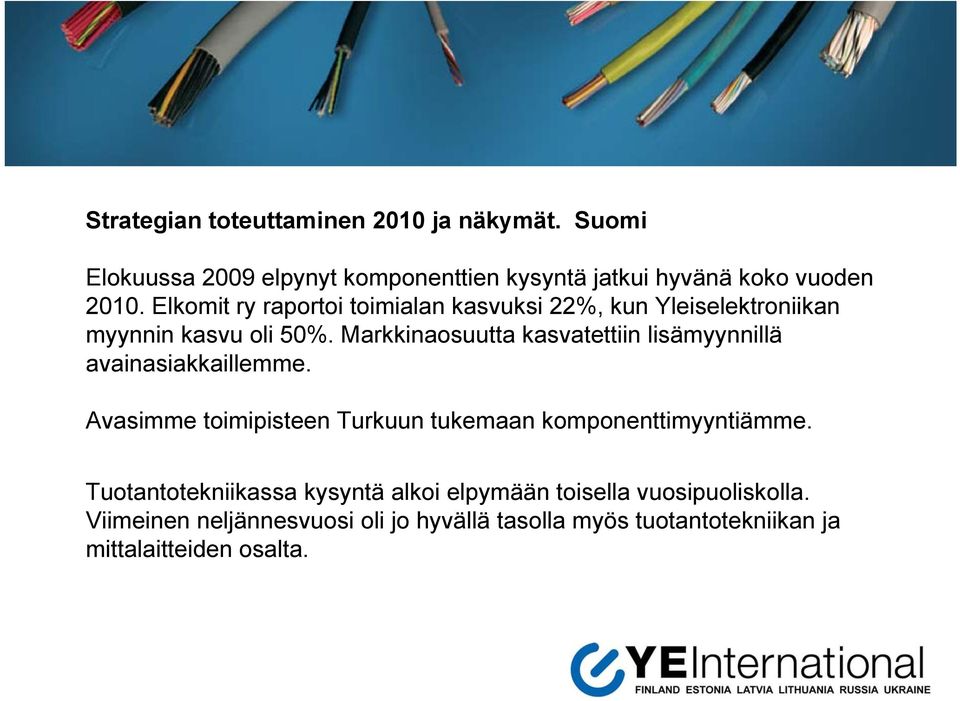 Strategian toteuttaminen 2010 ja näkymät. Suomi

Elokuussa 2009 elpynyt komponenttien kysyntä jatkui hyvänä koko vuoden 2010. Elkomit ry raportoi toimialan kasvuksi 22%, kun Yleiselektroniikan myynnin kasvu oli 50%. Markkinaosuutta kasvatettiin lisämyynnillä avainasiakkaillemme.

Avasimme toimipisteen Turkuun tukemaan komponenttimyyntiämme.

Tuotantotekniikassa kysyntä alkoi elpymään toisella vuosipuoliskolla. Viimeinen neljännesvuosi oli jo hyvällä tasolla myös tuotantotekniikan ja mittalaitteiden osalta.

YEInternational
FINLAND ESTONIA LATVIA LITHUANIA RUSSIA UKRAINE